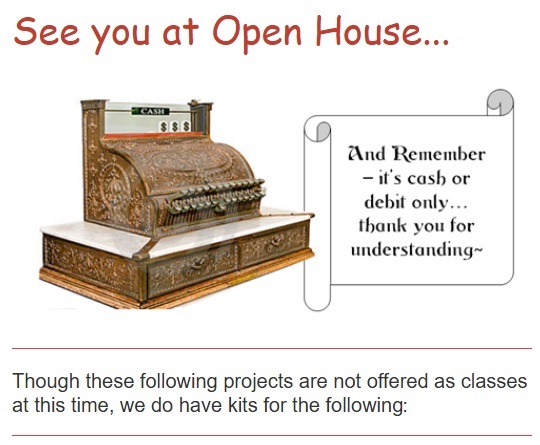 See you at Open House...

CASH

$ $ $

And Remember – it's cash or debit only... thank you for understanding~

Though these following projects are not offered as classes at this time, we do have kits for the following: